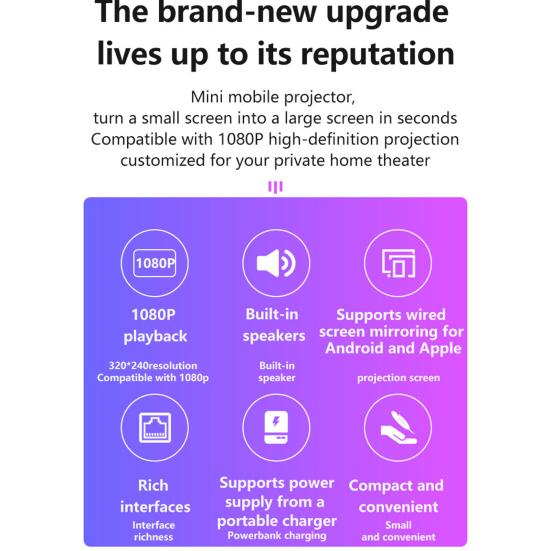 The brand-new upgrade lives up to its reputation

Mini mobile projector,
turn a small screen into a large screen in seconds
Compatible with 1080P high-definition projection
customized for your private home theater

1080P

1080P playback
320*240resolution
Compatible with 1080p

Built-in speakers
Built-in speaker

Supports wired screen mirroring for Android and Apple
projection screen

Rich interfaces
Interface richness

Supports power supply from a portable charger
Powerbank charging

Compact and convenient
Small and convenient